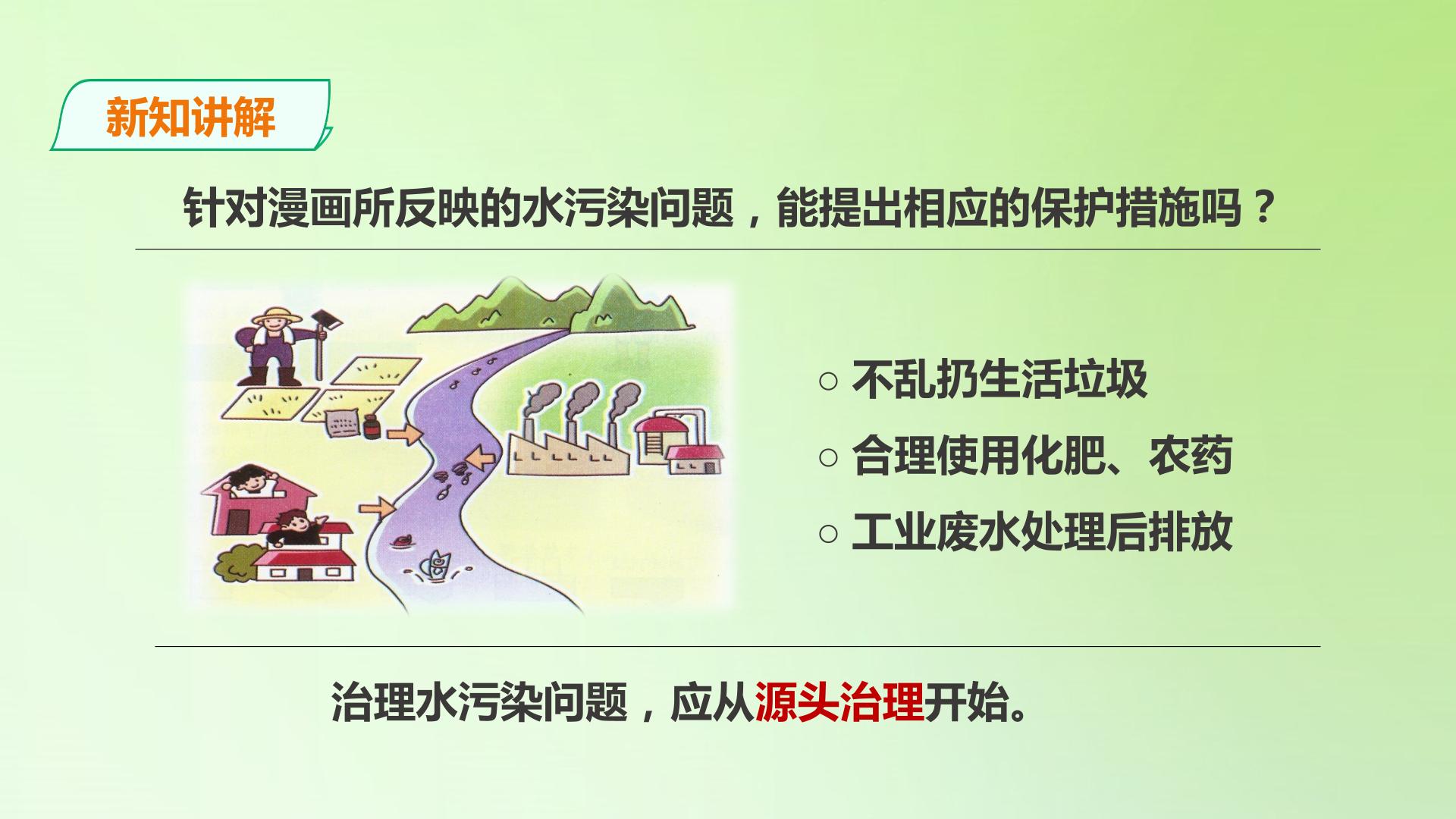 新知讲解

针对漫画所反映的水污染问题，能提出相应的保护措施吗？

○ 不乱扔生活垃圾
○ 合理使用化肥、农药
○ 工业废水处理后排放

治理水污染问题，应从源头治理开始。